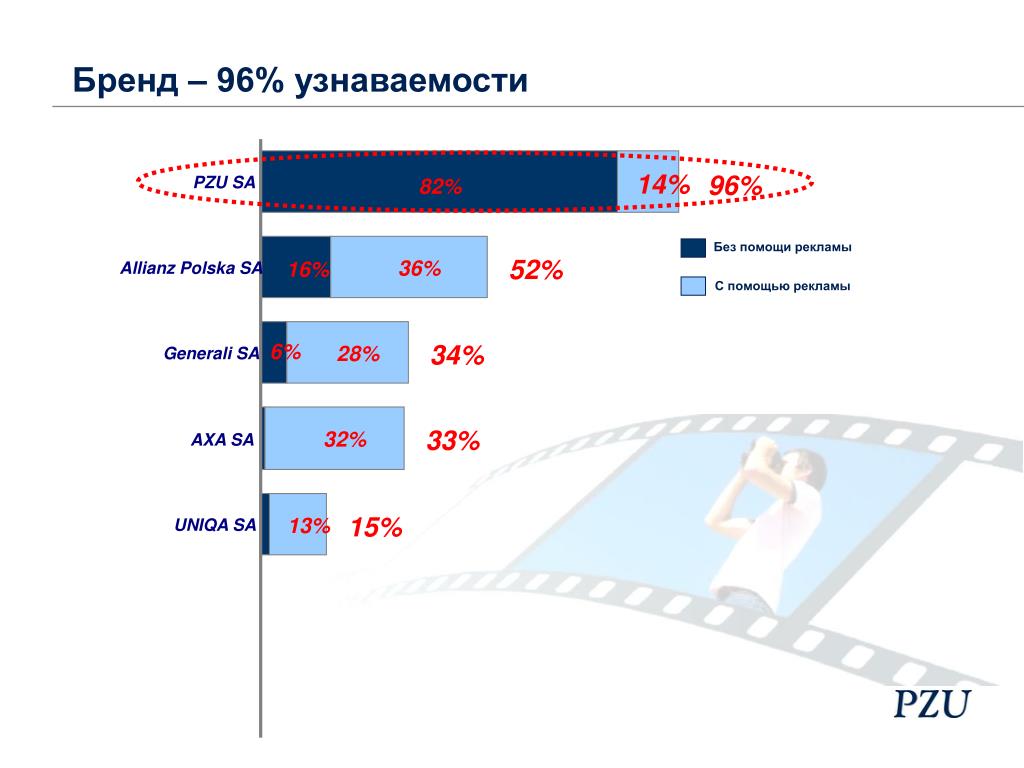 Бренд – 96% узнаваемости

PZU SA
82%
14%
96%

Allianz Polska SA
16%
36%
52%

Generali SA
6%
28%
34%

AXA SA
32%
33%

UNIQA SA
13%
15%

Без помощи рекламы
С помощью рекламы

PZU